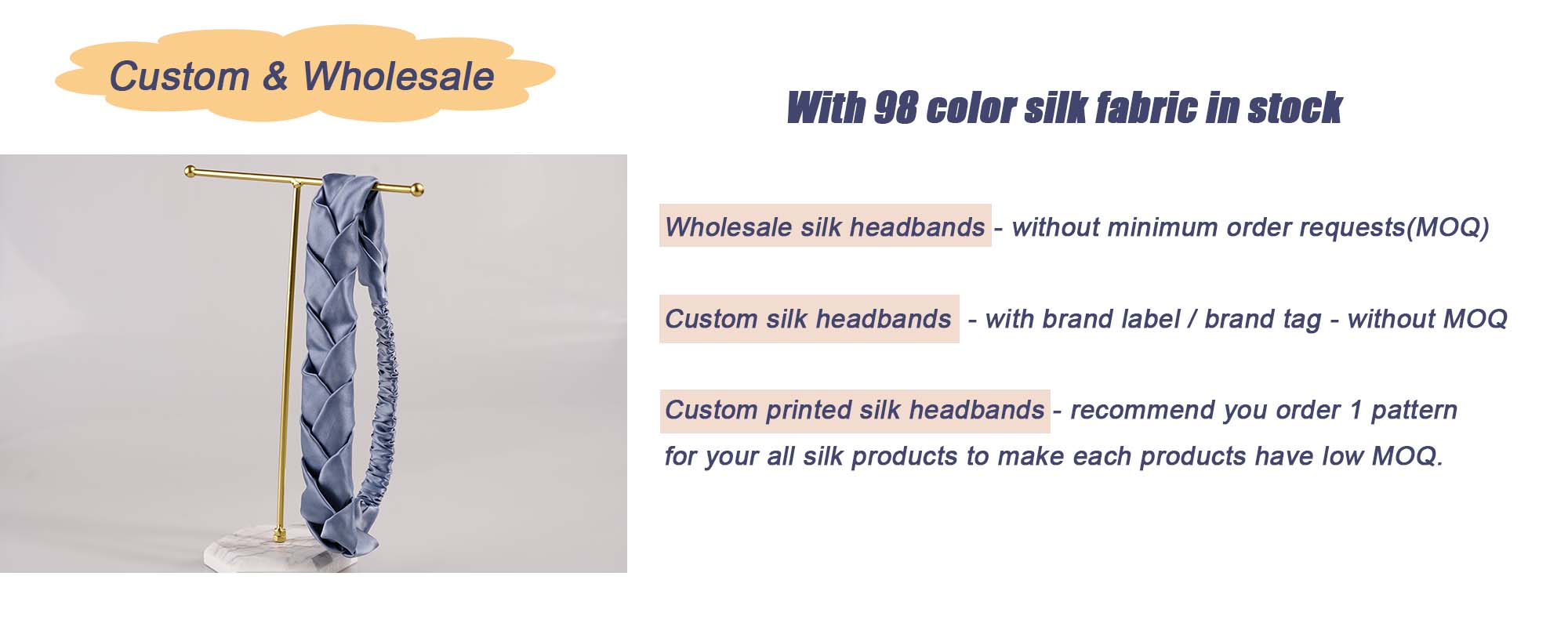 Custom & Wholesale

With 98 color silk fabric in stock

Wholesale silk headbands - without minimum order requests(MOQ)

Custom silk headbands - with brand label / brand tag - without MOQ

Custom printed silk headbands - recommend you order 1 pattern for your all silk products to make each products have low MOQ.